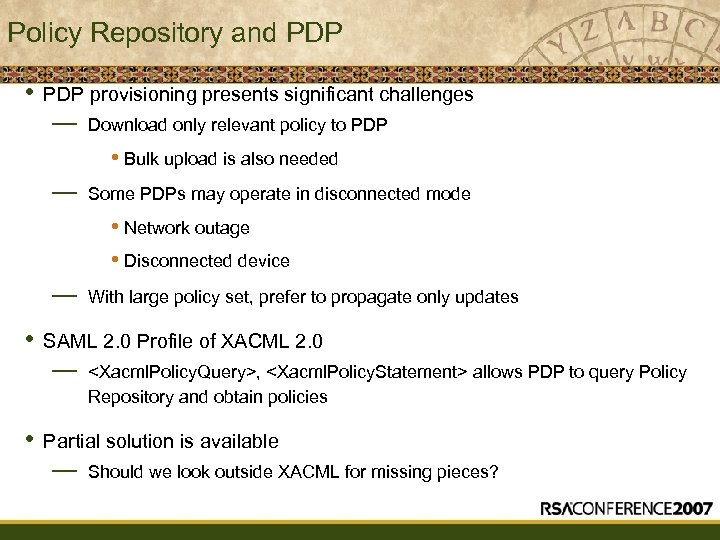 Policy Repository and PDP

• PDP provisioning presents significant challenges

— Download only relevant policy to PDP

• Bulk upload is also needed

— Some PDPs may operate in disconnected mode

• Network outage

• Disconnected device

— With large policy set, prefer to propagate only updates

• SAML 2.0 Profile of XACML 2.0

— <XacmlPolicyQuery>, <XacmlPolicyStatement> allows PDP to query Policy Repository and obtain policies

• Partial solution is available

— Should we look outside XACML for missing pieces?

RSACONFERENCE2007